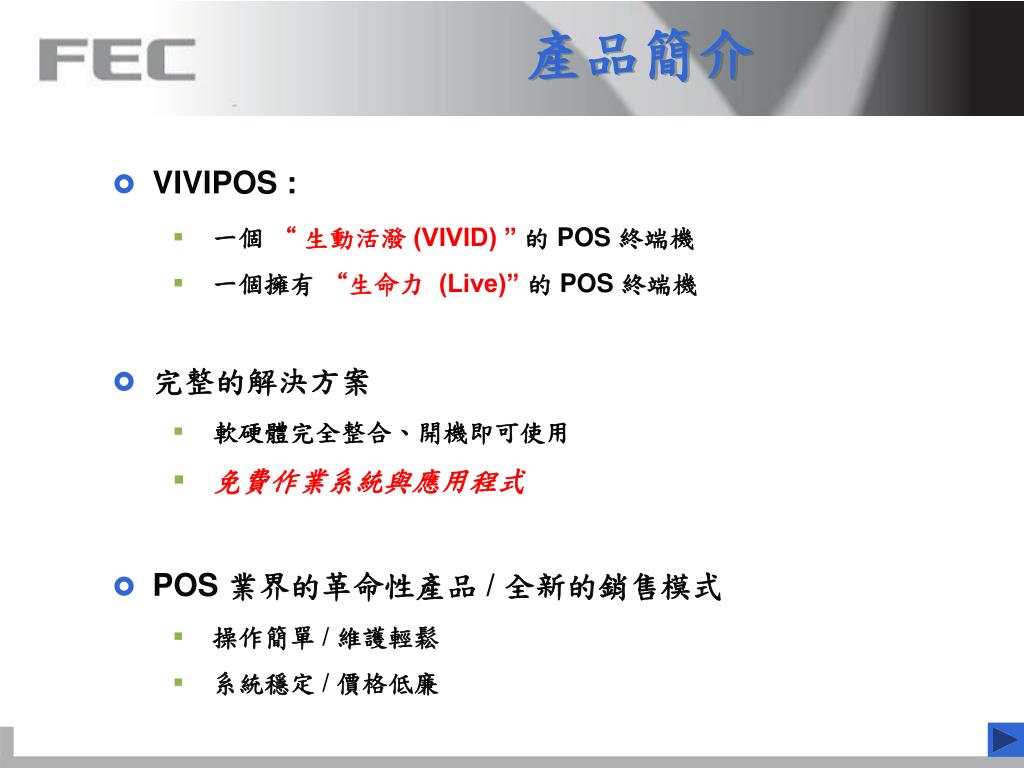 FEC

產品簡介

VIVIPOS :

一個 “ 生動活潑 (VIVID) ” 的 POS 終端機

一個擁有 “生命力 (Live)” 的 POS 終端機

完整的解決方案

軟硬體完全整合、開機即可使用

免費作業系統與應用程式

POS 業界的革命性產品 / 全新的銷售模式

操作簡單 / 維護輕鬆

系統穩定 / 價格低廉